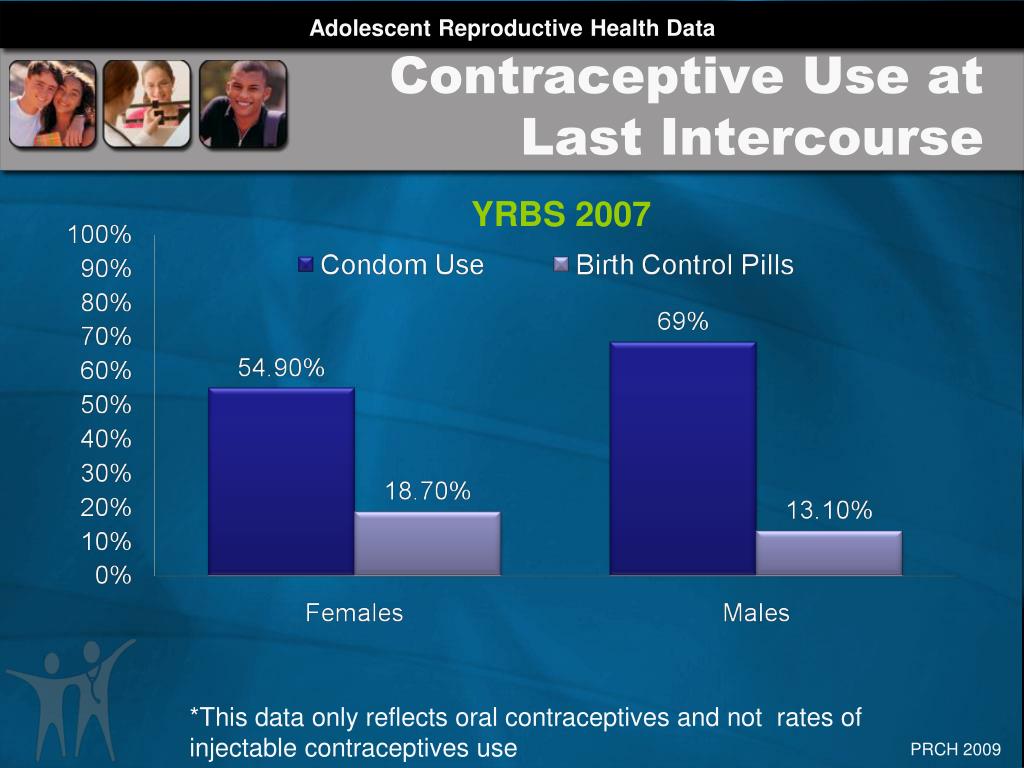 Adolescent Reproductive Health Data

Contraceptive Use at Last Intercourse

YRBS 2007

100%
90%
80%
70%
60%
50%
40%
30%
20%
10%
0%

Condom Use
Birth Control Pills

54.90%
18.70%
69%
13.10%

Females
Males

*This data only reflects oral contraceptives and not rates of injectable contraceptives use

PRCH 2009